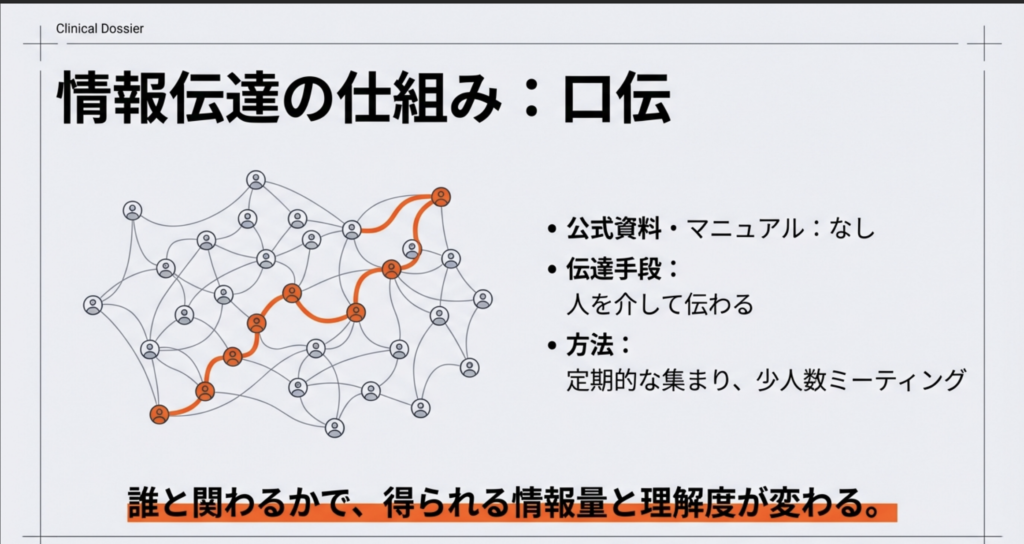 Clinical Dossier

情報伝達の仕組み：口伝

• 公式資料・マニュアル：なし
• 伝達手段：
人を介して伝わる
• 方法：
定期的な集まり、少人数ミーティング

誰と関わるかで、得られる情報量と理解度が変わる。